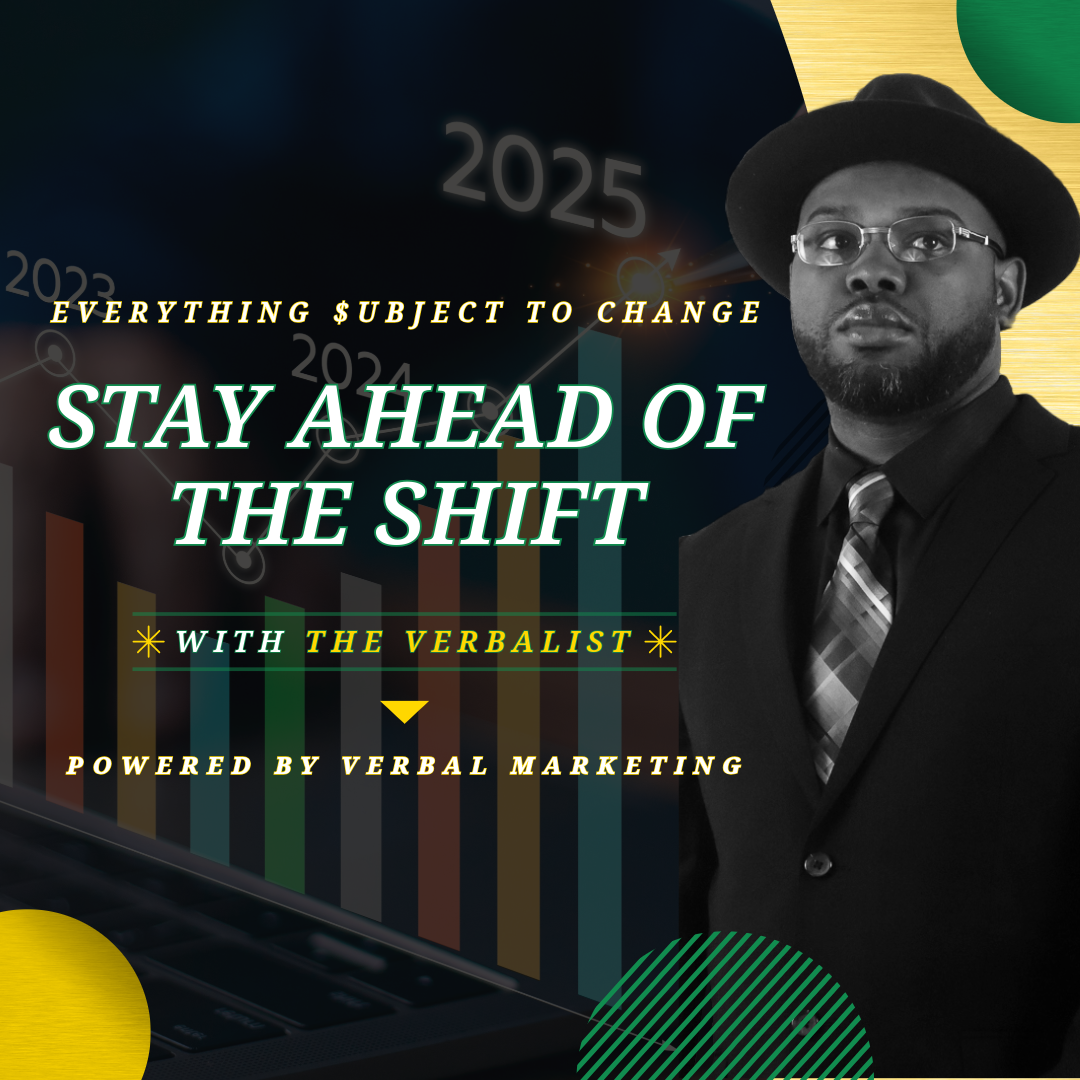 2025

2023

2024

EVERYTHING $UBJECT TO CHANGE

STAY AHEAD OF THE SHIFT

WITH THE VERBALIST

POWERED BY VERBAL MARKETING